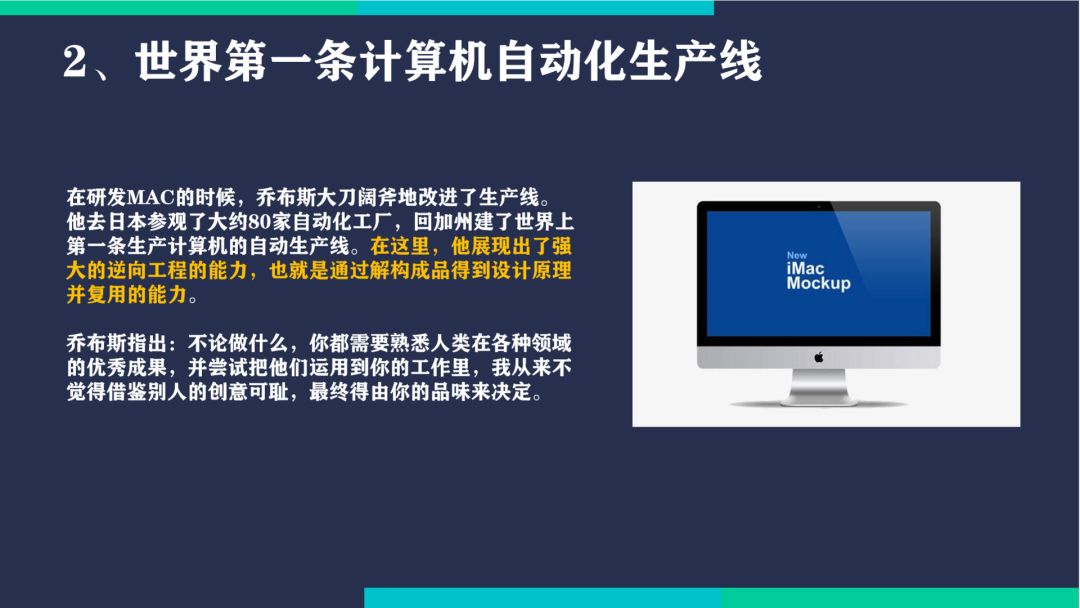 2、世界第一条计算机自动化生产线

在研发MAC的时候，乔布斯大刀阔斧地改进了生产线。他去日本参观了大约80家自动化工厂，回加州建了世界上第一条生产计算机的自动生产线。在这里，他展现出了强大的逆向工程的能力，也就是通过解构成品得到设计原理并复用的能力。

乔布斯指出：不论做什么，你都需要熟悉人类在各种领域的优秀成果，并尝试把他们运用到你的工作里，我从来不觉得借鉴别人的创意可耻，最终得由你的品味来决定。

New
iMac
Mockup